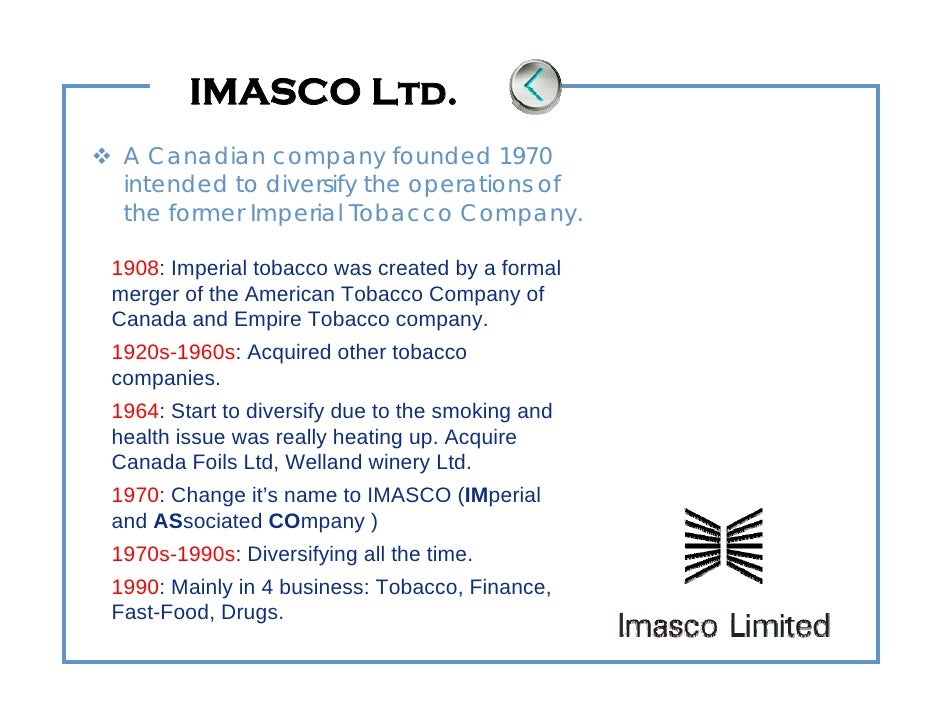 IMASCO LTD.

❖ A Canadian company founded 1970 intended to diversify the operations of the former Imperial Tobacco Company.

1908: Imperial tobacco was created by a formal merger of the American Tobacco Company of Canada and Empire Tobacco company.

1920s-1960s: Acquired other tobacco companies.

1964: Start to diversify due to the smoking and health issue was really heating up. Acquire Canada Foils Ltd, Welland winery Ltd.

1970: Change it's name to IMASCO (IMperial and ASsociated COmpany )

1970s-1990s: Diversifying all the time.

1990: Mainly in 4 business: Tobacco, Finance, Fast-Food, Drugs.

Imasco Limited